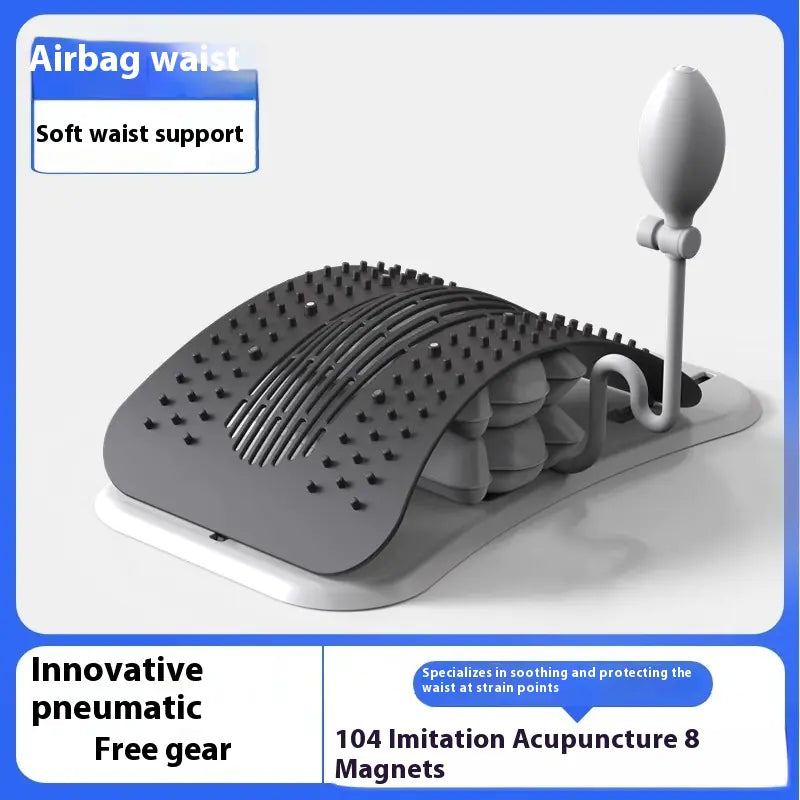 Airbag waist

Soft waist support

Innovative pneumatic

Free gear

Specializes in soothing and protecting the waist at strain points

104 Imitation Acupuncture 8 Magnets